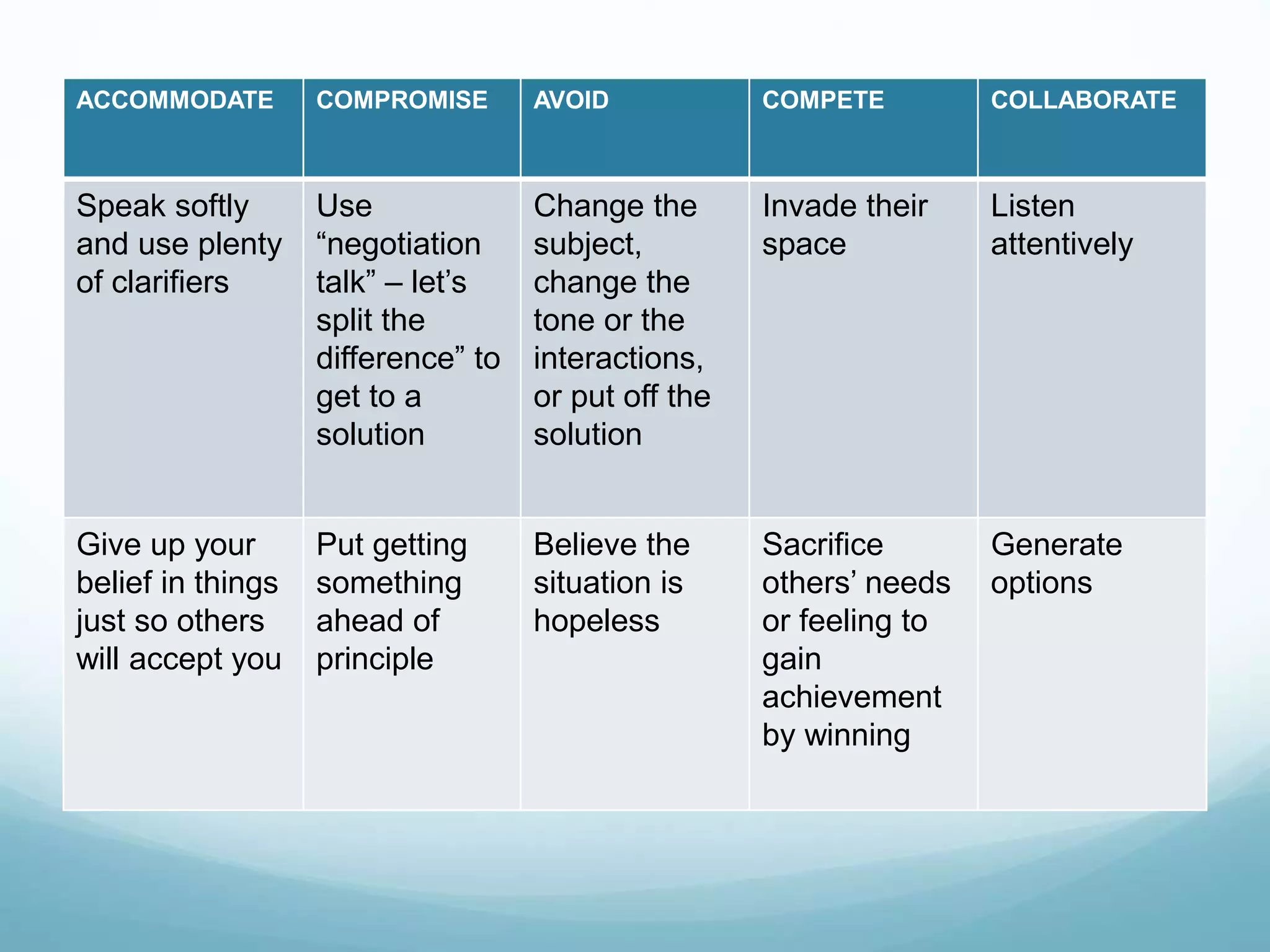 | ACCOMMODATE | COMPROMISE | AVOID | COMPETE | COLLABORATE |
|---|---|---|---|---|
| Speak softly and use plenty of clarifiers | Use “negotiation talk” – let’s split the difference” to get to a solution | Change the subject, change the tone or the interactions, or put off the solution | Invade their space | Listen attentively |
| Give up your belief in things just so others will accept you | Put getting something ahead of principle | Believe the situation is hopeless | Sacrifice others’ needs or feeling to gain achievement by winning | Generate options |